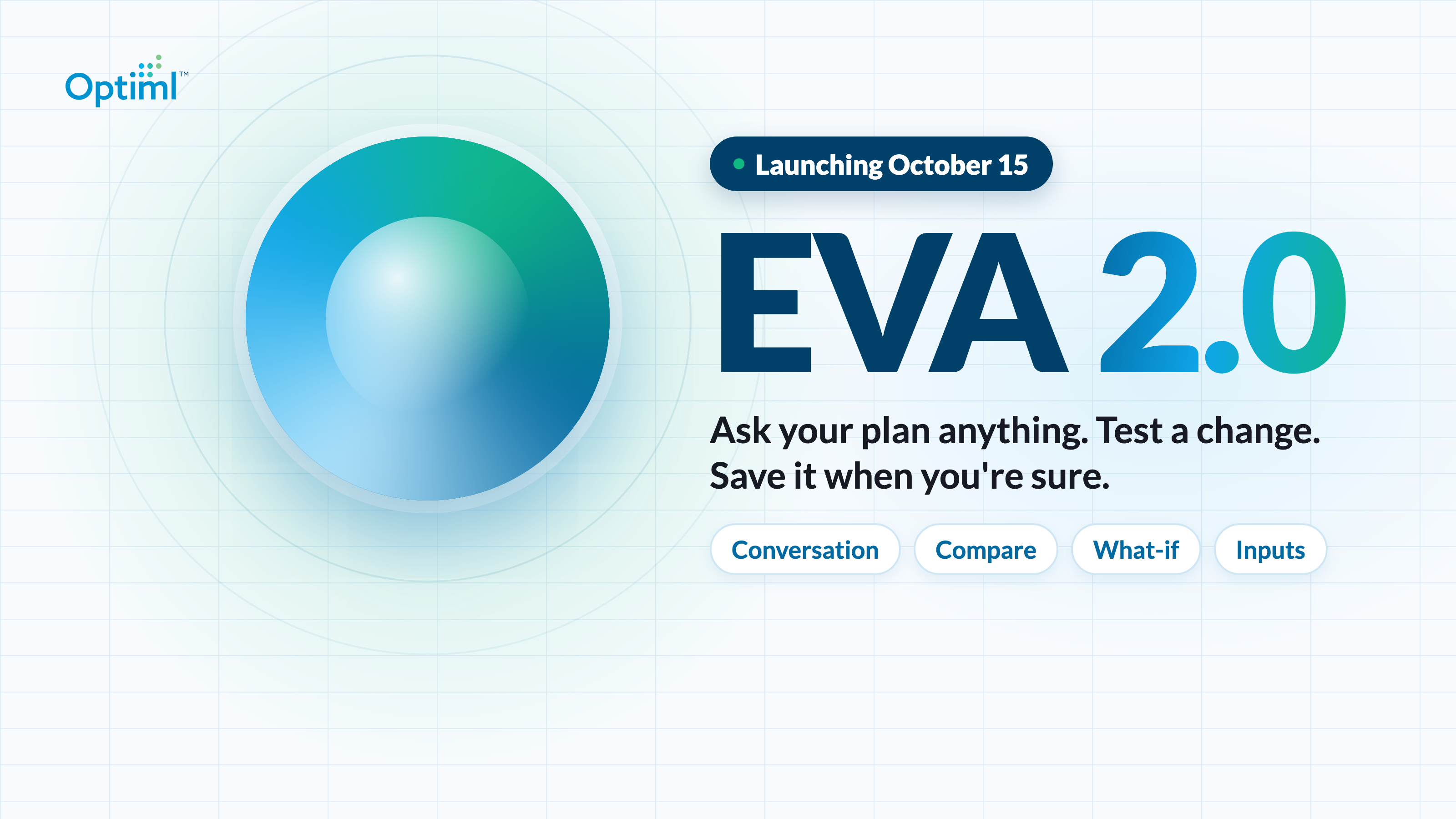 Optiml™

• Launching October 15

EVA 2.0

Ask your plan anything. Test a change. Save it when you're sure.

Conversation

Compare

What-if

Inputs